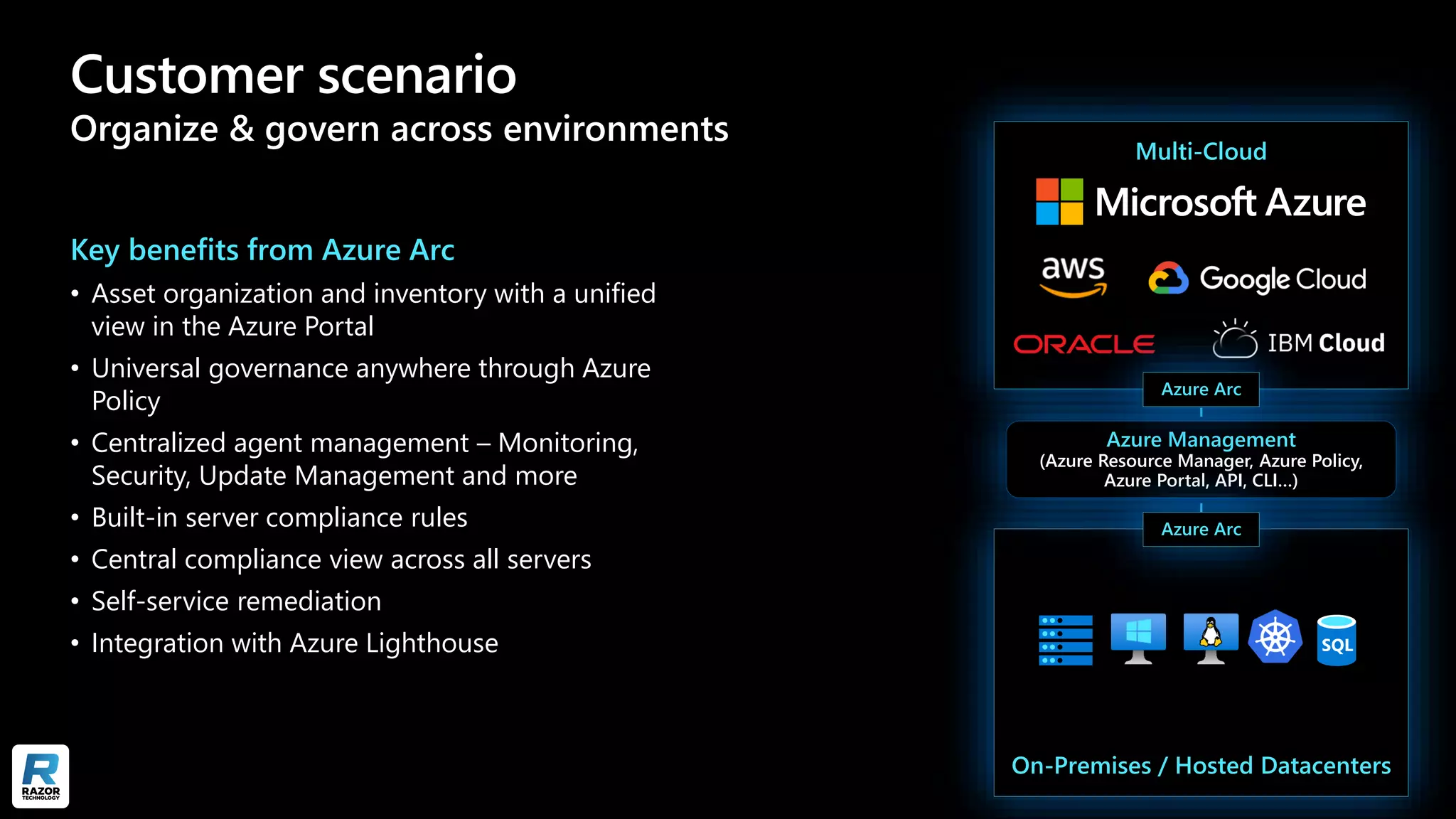 Customer scenario
Organize & govern across environments

Key benefits from Azure Arc
• Asset organization and inventory with a unified view in the Azure Portal
• Universal governance anywhere through Azure Policy
• Centralized agent management – Monitoring, Security, Update Management and more
• Built-in server compliance rules
• Central compliance view across all servers
• Self-service remediation
• Integration with Azure Lighthouse

Multi-Cloud
Microsoft Azure
aws
Google Cloud
ORACLE
IBM Cloud
Azure Arc
Azure Management
(Azure Resource Manager, Azure Policy, Azure Portal, API, CLI...)
Azure Arc
SQL
On-Premises / Hosted Datacenters

R
RAZOR
TECHNOLOGY